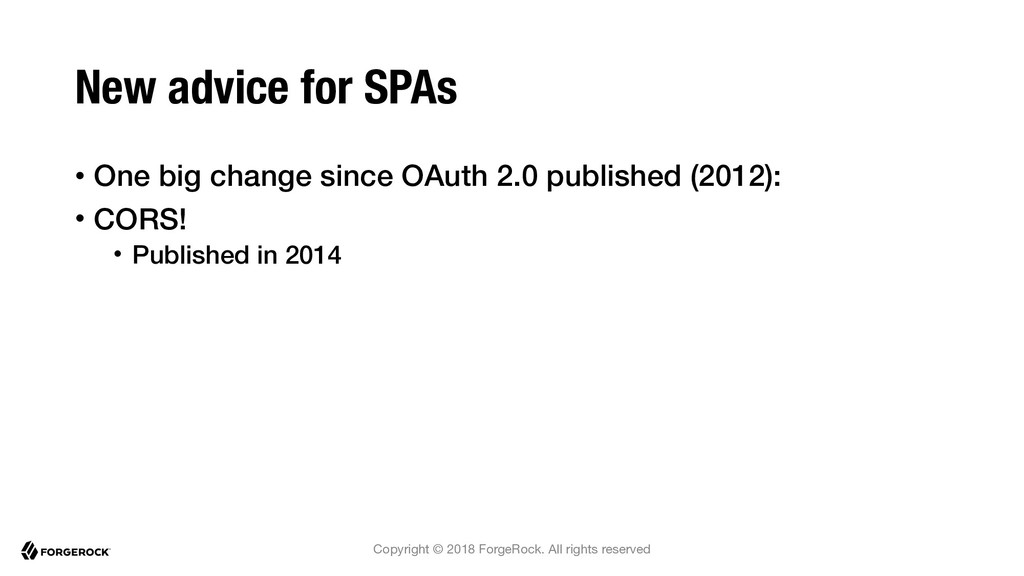 New advice for SPAs

• One big change since OAuth 2.0 published (2012):

• CORS!

• Published in 2014

FORGEROCK

Copyright © 2018 ForgeRock. All rights reserved